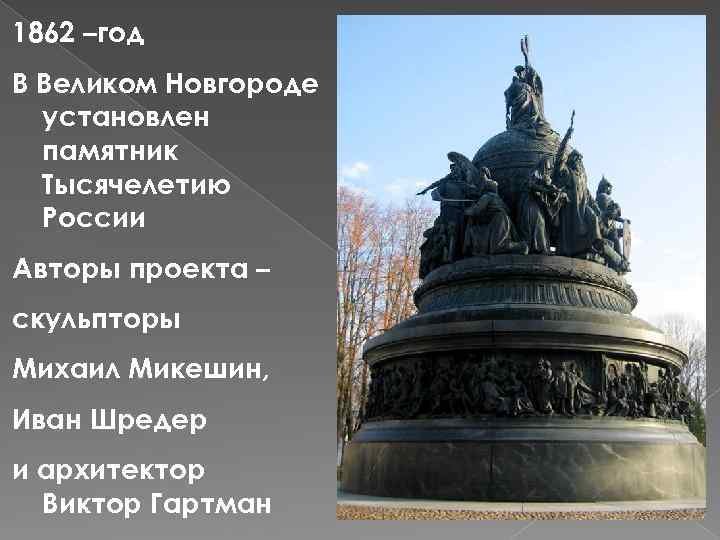 1862 –год

В Великом Новгороде установлен памятник Тысячелетию России

Авторы проекта –

скульпторы

Михаил Микешин,

Иван Шредер

и архитектор Виктор Гартман